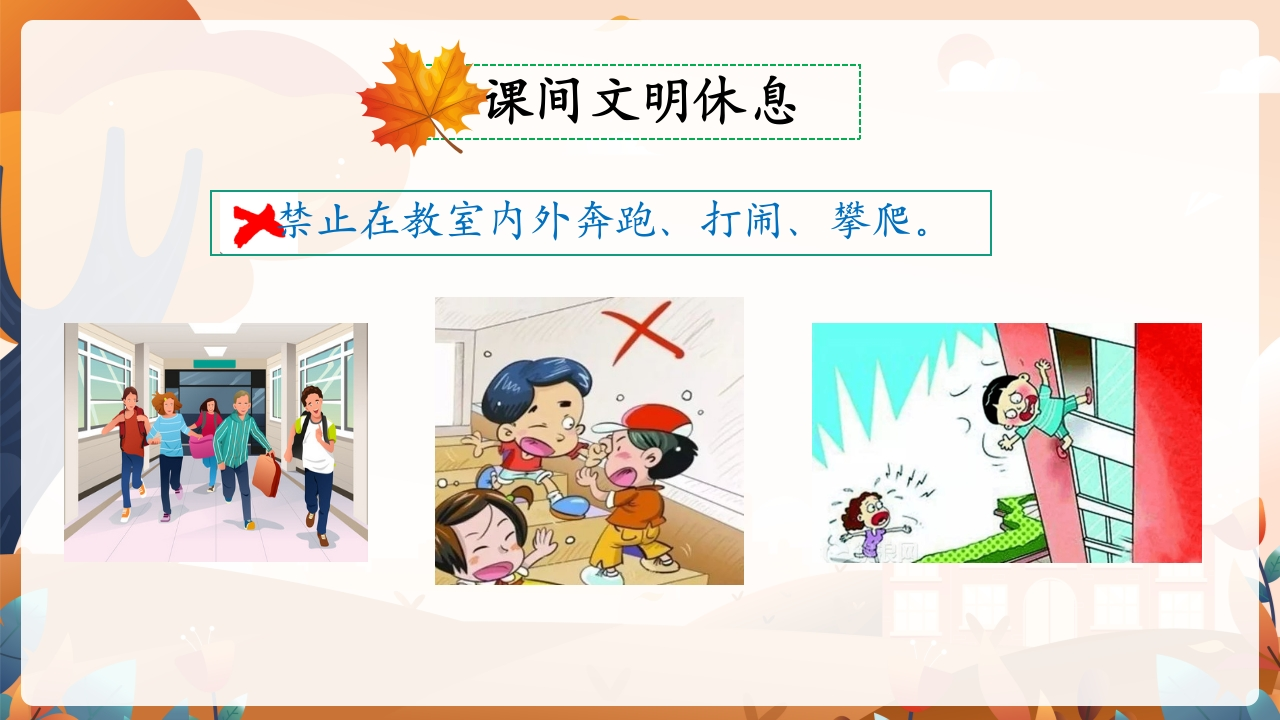 课间文明休息

禁止在教室内外奔跑、打闹、攀爬。